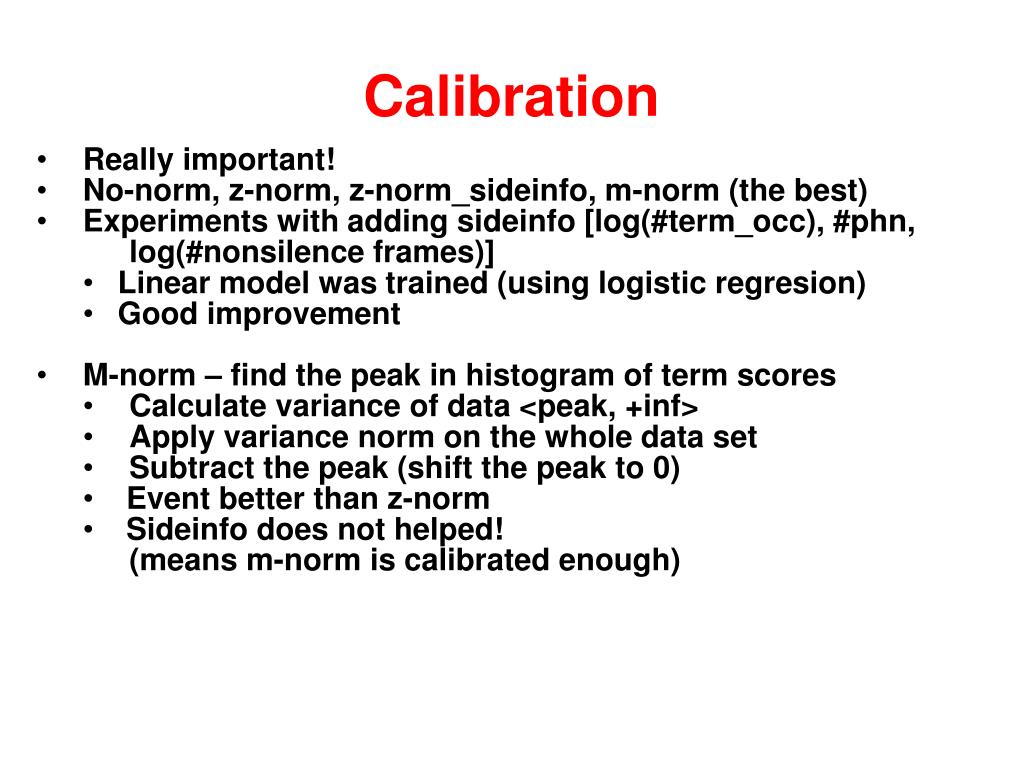 Calibration

• Really important!
• No-norm, z-norm, z-norm_sideinfo, m-norm (the best)
• Experiments with adding sideinfo [log(#term_occ), #phn, log(#nonsilence frames)]
  • Linear model was trained (using logistic regresion)
  • Good improvement

• M-norm – find the peak in histogram of term scores
  • Calculate variance of data <peak, +inf>
  • Apply variance norm on the whole data set
  • Subtract the peak (shift the peak to 0)
  • Event better than z-norm
  • Sideinfo does not helped! (means m-norm is calibrated enough)